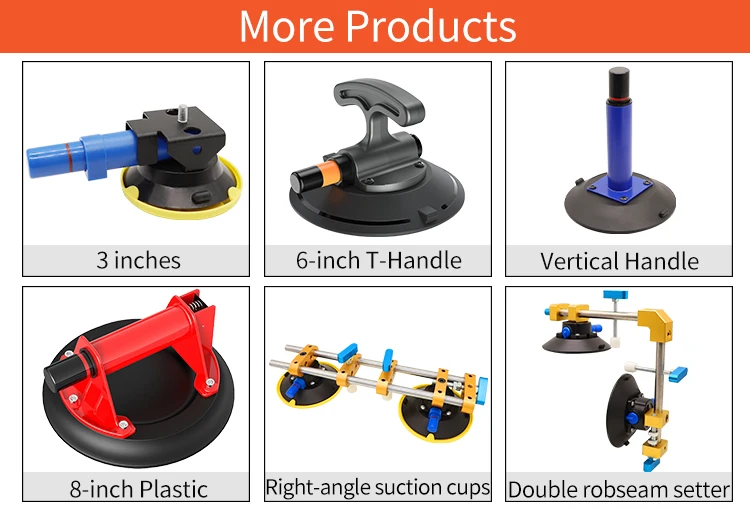 More Products

3 inches

6-inch T-Handle

Vertical Handle

8-inch Plastic

Right-angle suction cups

Double robseam setter